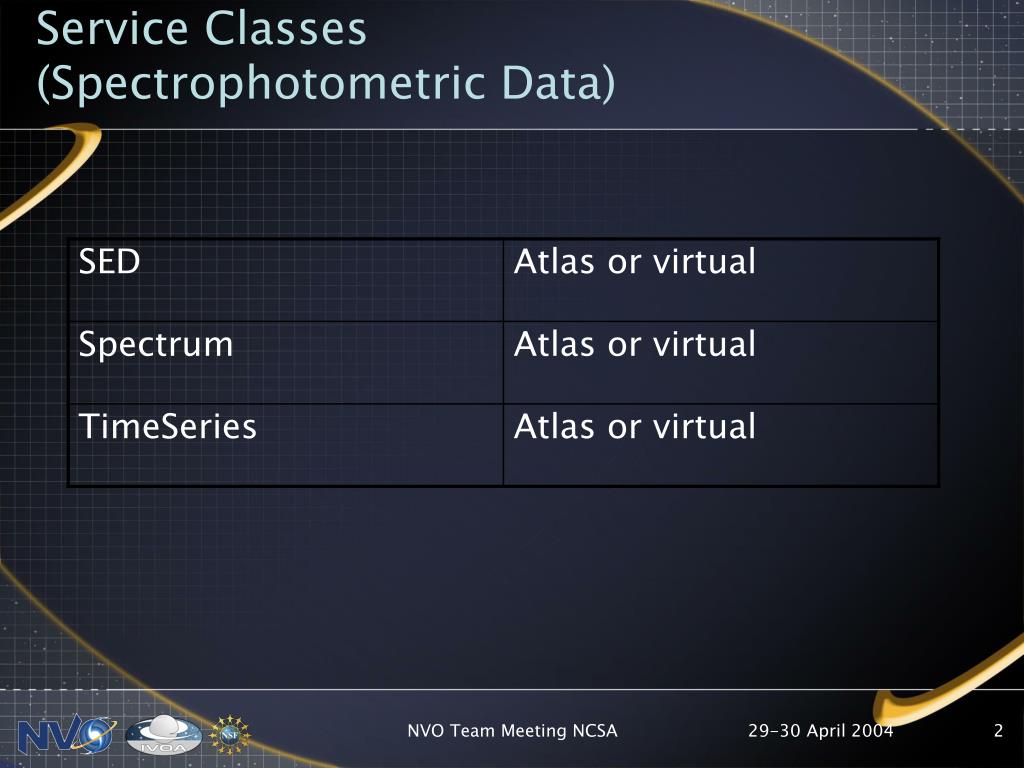 Service Classes (Spectrophotometric Data)

| SED | Atlas or virtual |
|---|---|
| Spectrum | Atlas or virtual |
| TimeSeries | Atlas or virtual |

NVO IVOA NSF

NVO Team Meeting NCSA

29-30 April 2004

2